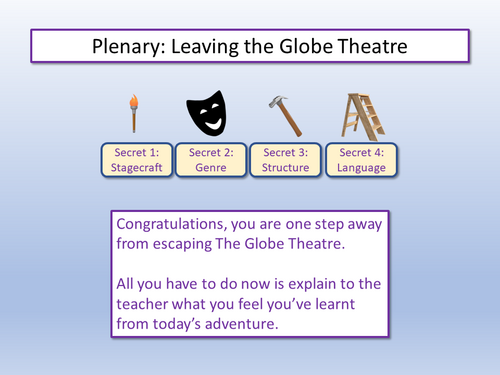 Plenary: Leaving the Globe Theatre

Secret 1: Stagecraft

Secret 2: Genre

Secret 3: Structure

Secret 4: Language

Congratulations, you are one step away from escaping The Globe Theatre.

All you have to do now is explain to the teacher what you feel you've learnt from today's adventure.